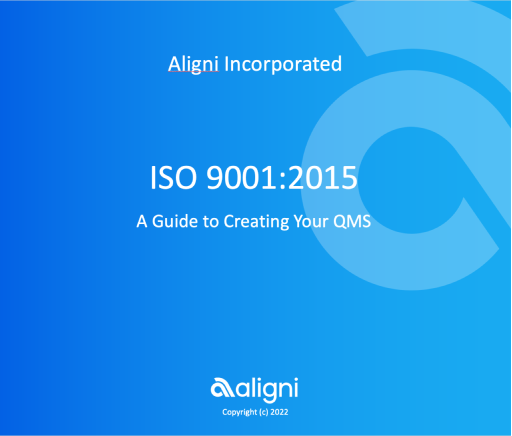 Aligni Incorporated

ISO 9001:2015

A Guide to Creating Your QMS

aligni

Copyright (c) 2022